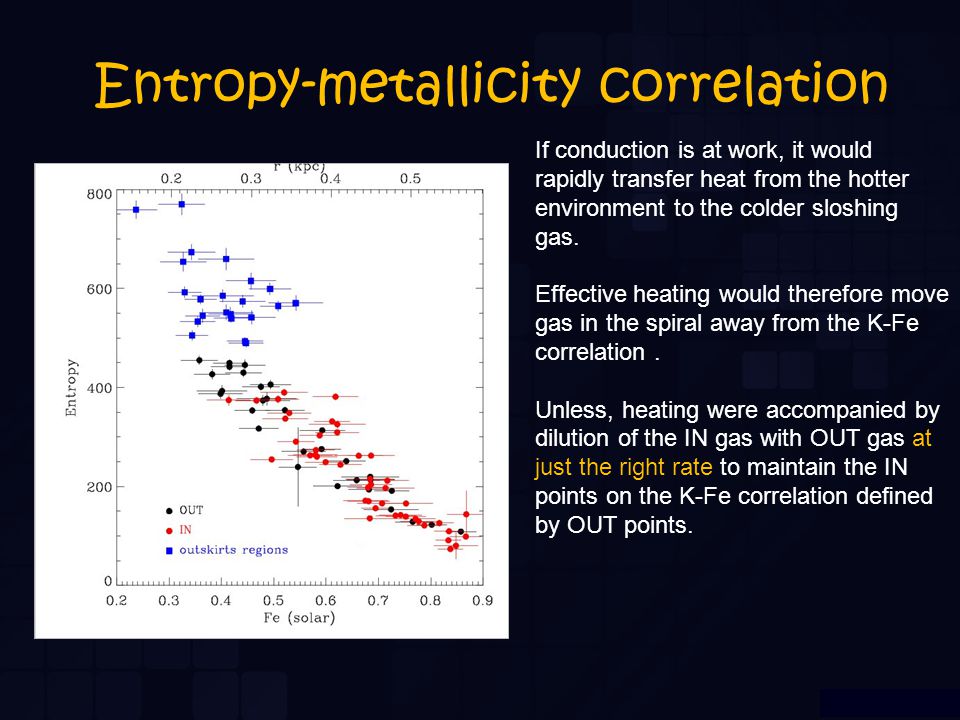 Entropy-metallicity correlation

r (kpc)
0.2 0.3 0.4 0.5

800
600
400
200
0
Entropy

OUT
IN
outskirts regions

0.2 0.3 0.4 0.5 0.6 0.7 0.8 0.9
Fe (solar)

If conduction is at work, it would rapidly transfer heat from the hotter environment to the colder sloshing gas.

Effective heating would therefore move gas in the spiral away from the K-Fe correlation .

Unless, heating were accompanied by dilution of the IN gas with OUT gas at just the right rate to maintain the IN points on the K-Fe correlation defined by OUT points.